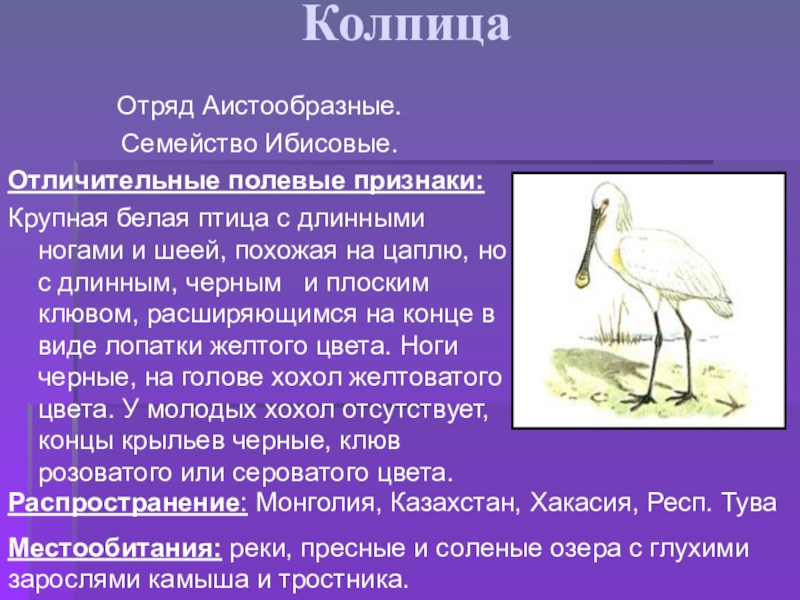 Колпица

Отряд Аистообразные.

Семейство Ибисовые.

Отличительные полевые признаки:

Крупная белая птица с длинными ногами и шеей, похожая на цаплю, но с длинным, черным и плоским клювом, расширяющимся на конце в виде лопатки желтого цвета. Ноги черные, на голове хохол желтоватого цвета. У молодых хохол отсутствует, концы крыльев черные, клюв розоватого или сероватого цвета.

Распространение: Монголия, Казахстан, Хакасия, Респ. Тува

Местообитания: реки, пресные и соленые озера с глухими зарослями камыша и тростника.